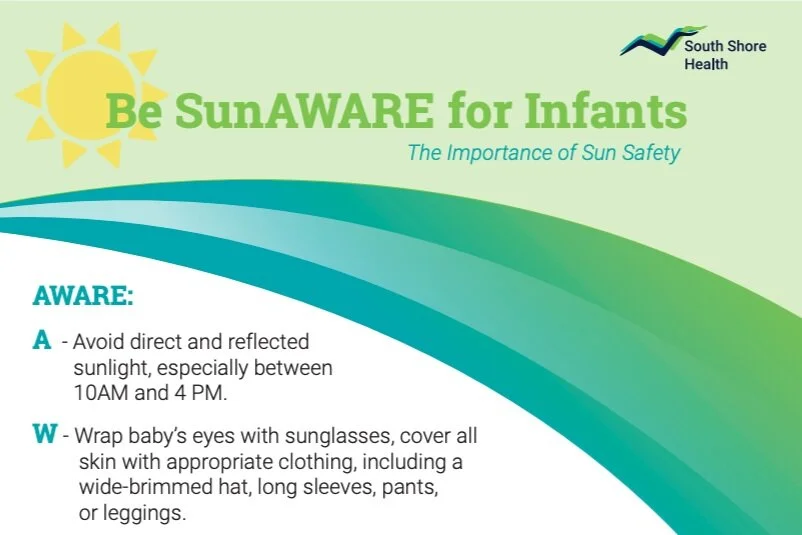 South Shore Health

Be SunAWARE for Infants

The Importance of Sun Safety

AWARE:

A - Avoid direct and reflected sunlight, especially between 10AM and 4 PM.

W - Wrap baby's eyes with sunglasses, cover all skin with appropriate clothing, including a wide-brimmed hat, long sleeves, pants, or leggings.